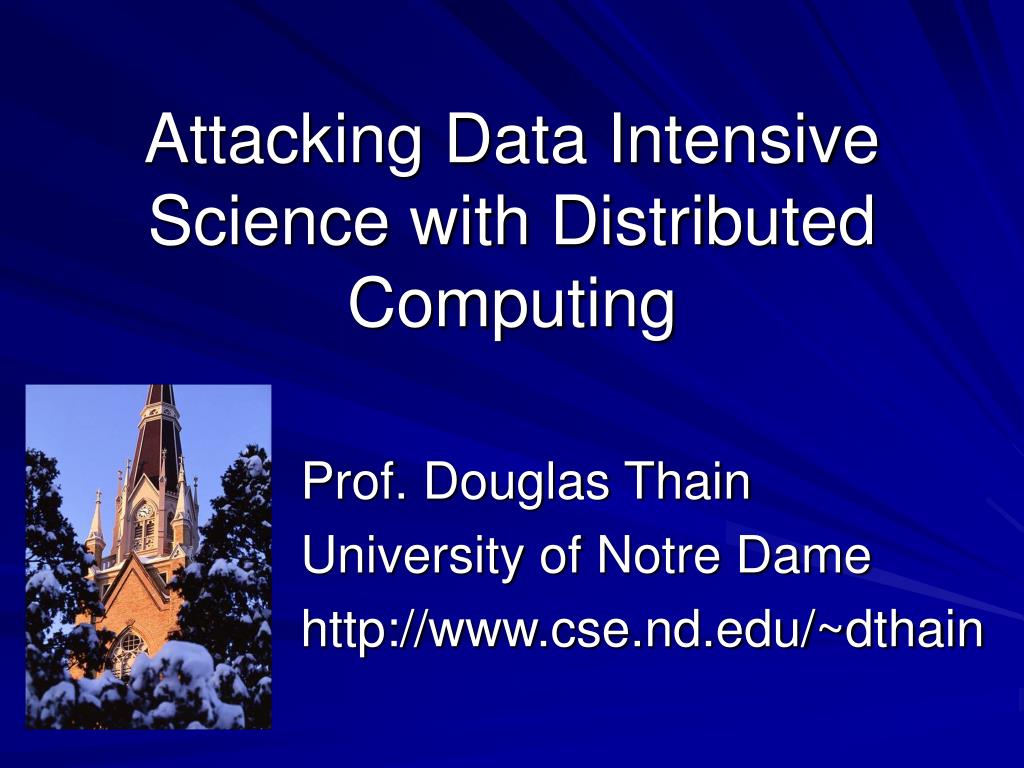 Attacking Data Intensive Science with Distributed Computing

Prof. Douglas Thain
University of Notre Dame
http://www.cse.nd.edu/~dthain